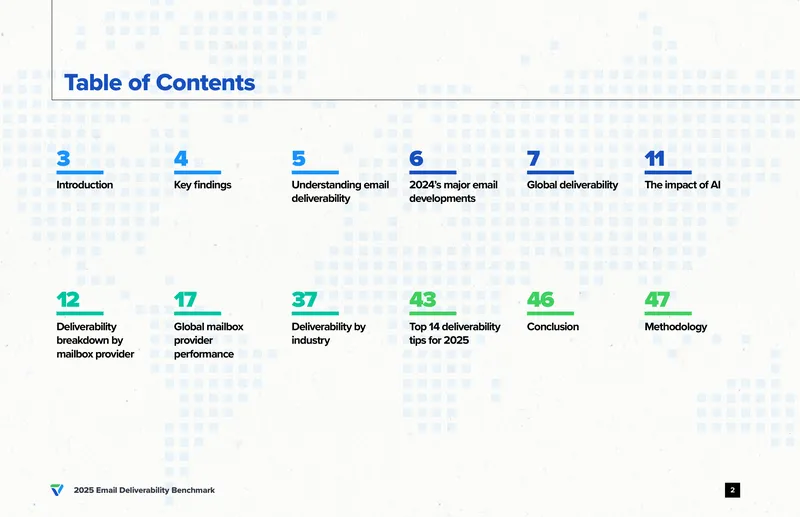 Table of Contents

3
Introduction

4
Key findings

5
Understanding email deliverability

6
2024's major email developments

7
Global deliverability

11
The impact of AI

12
Deliverability breakdown by mailbox provider

17
Global mailbox provider performance

37
Deliverability by industry

43
Top 14 deliverability tips for 2025

46
Conclusion

47
Methodology

2025 Email Deliverability Benchmark

2